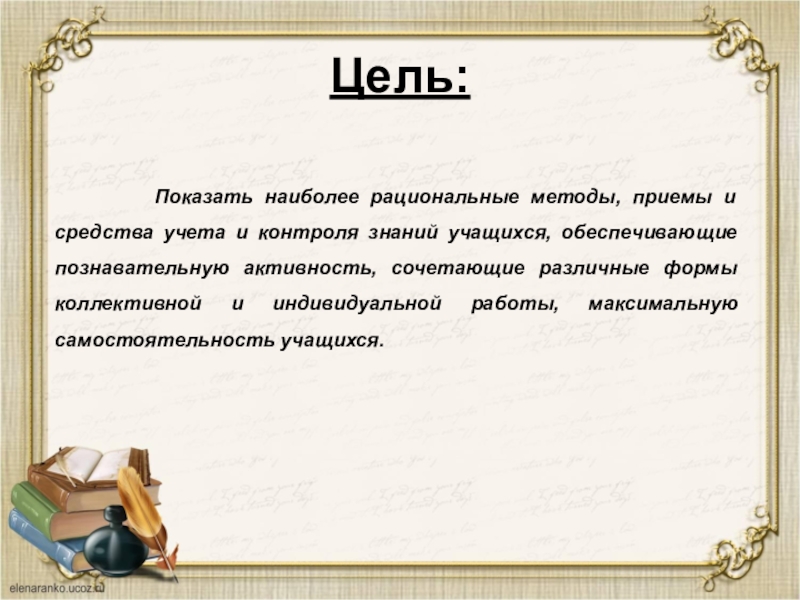 Цель:

Показать наиболее рациональные методы, приемы и средства учета и контроля знаний учащихся, обеспечивающие познавательную активность, сочетающие различные формы коллективной и индивидуальной работы, максимальную самостоятельность учащихся.

elenaranko.ucoz.ru